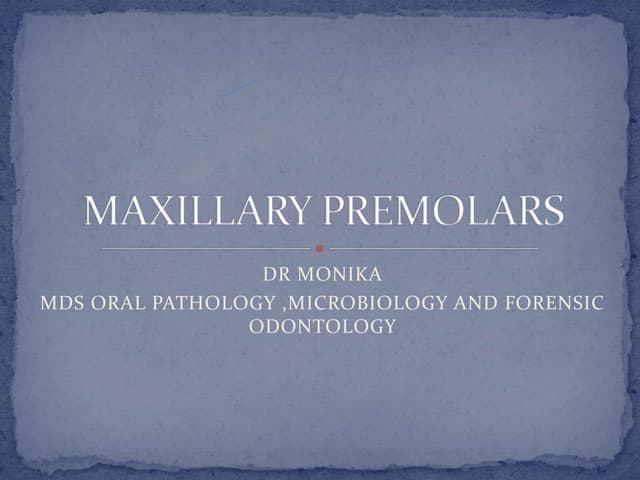 MAXILLARY PREMOLARS

DR MONIKA
MDS ORAL PATHOLOGY ,MICROBIOLOGY AND FORENSIC ODONTOLOGY